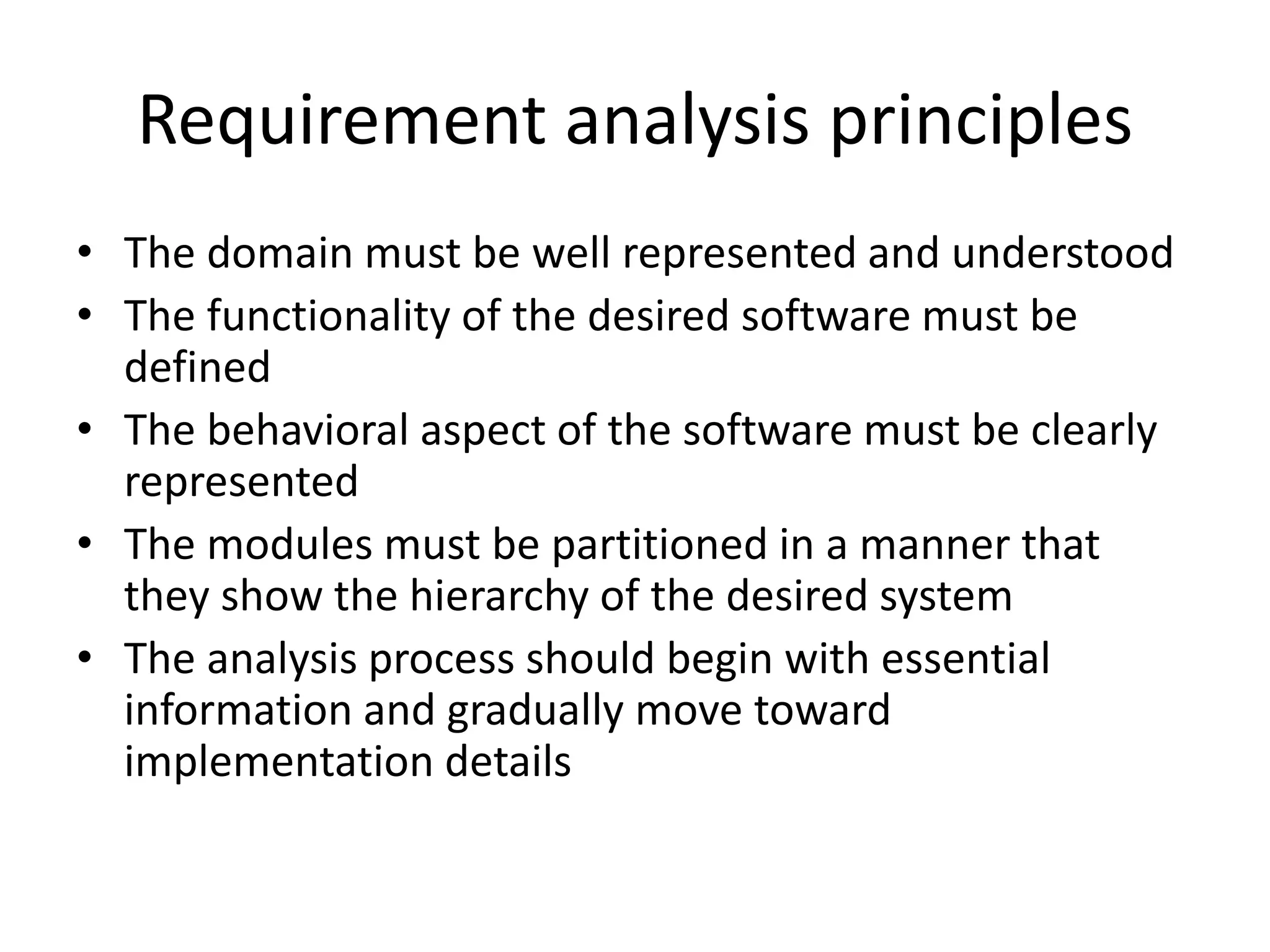 Requirement analysis principles

• The domain must be well represented and understood
• The functionality of the desired software must be defined
• The behavioral aspect of the software must be clearly represented
• The modules must be partitioned in a manner that they show the hierarchy of the desired system
• The analysis process should begin with essential information and gradually move toward implementation details